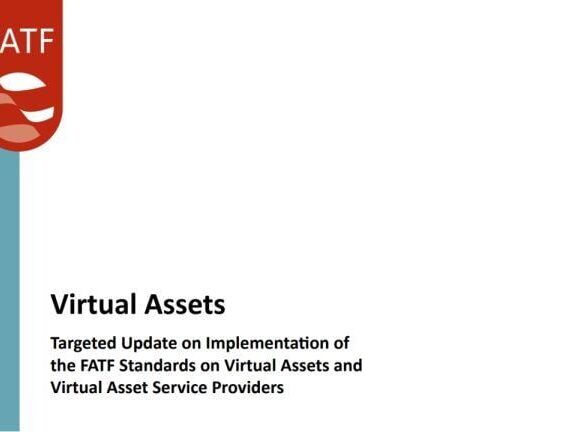 ATF

Virtual Assets

Targeted Update on Implementation of the FATF Standards on Virtual Assets and Virtual Asset Service Providers